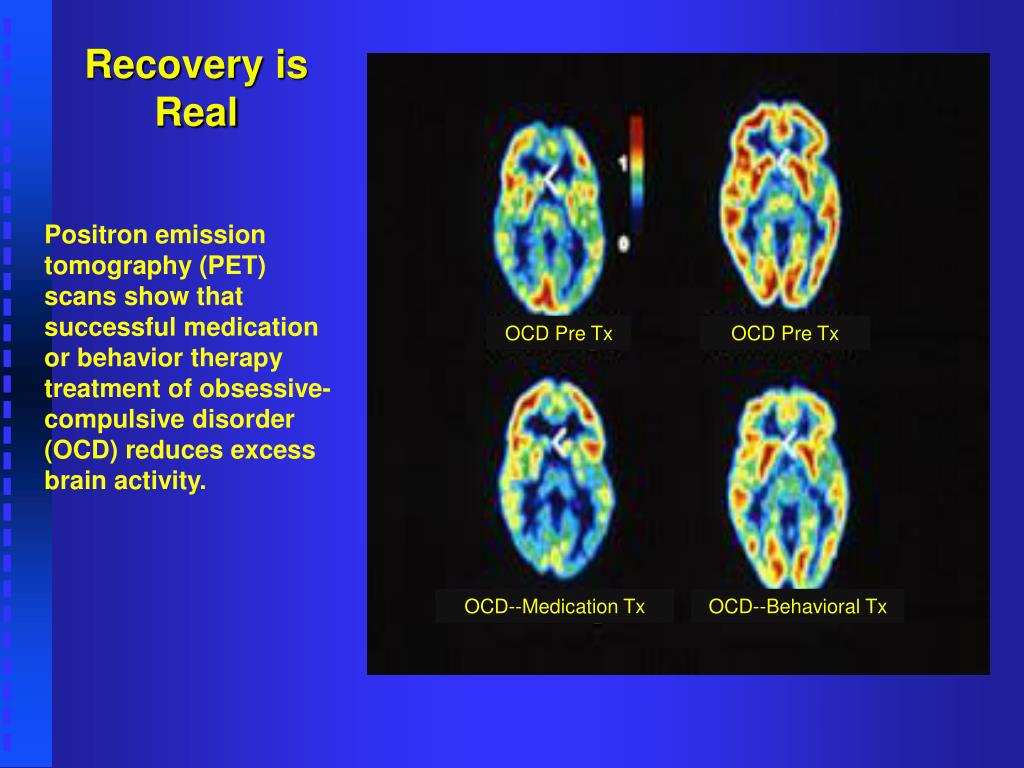 Recovery is Real

Positron emission tomography (PET) scans show that successful medication or behavior therapy treatment of obsessive-compulsive disorder (OCD) reduces excess brain activity.

1

0

OCD Pre Tx

OCD Pre Tx

OCD--Medication Tx

OCD--Behavioral Tx